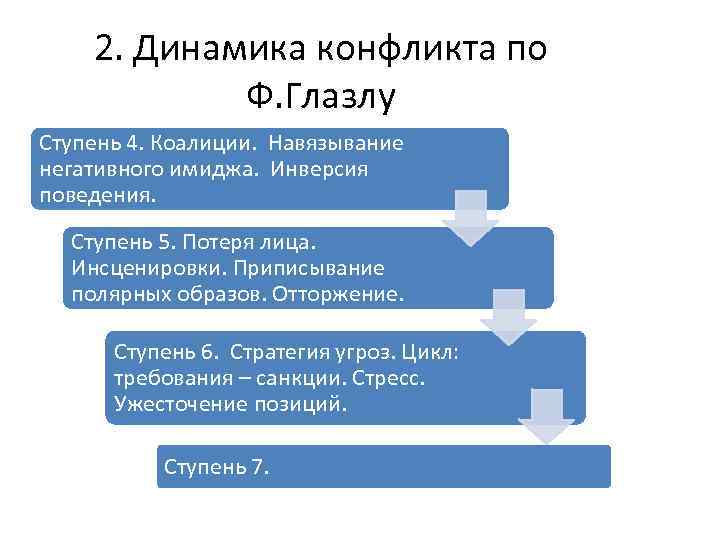 2. Динамика конфликта по Ф.Глазлу

Ступень 4. Коалиции. Навязывание негативного имиджа. Инверсия поведения.

Ступень 5. Потеря лица. Инсценировки. Приписывание полярных образов. Отторжение.

Ступень 6. Стратегия угроз. Цикл: требования – санкции. Стресс. Ужесточение позиций.

Ступень 7.